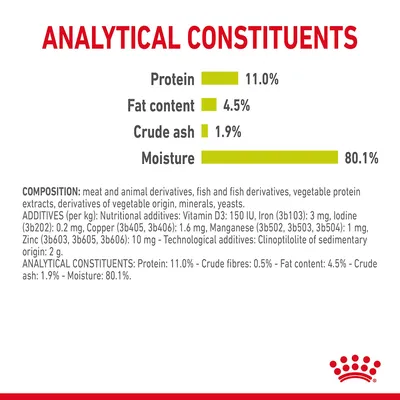 ANALYTICAL CONSTITUENTS

Protein 11.0%

Fat content 4.5%

Crude ash 1.9%

Moisture 80.1%

COMPOSITION: meat and animal derivatives, fish and fish derivatives, vegetable protein extracts, derivatives of vegetable origin, minerals, yeasts.
ADDITIVES (per kg): Nutritional additives: Vitamin D3: 150 IU, Iron (3b103): 3 mg, Iodine (3b202): 0.2 mg, Copper (3b405, 3b406): 1.6 mg, Manganese (3b502, 3b503, 3b504): 1 mg, Zinc (3b603, 3b605, 3b606): 10 mg - Technological additives: Clinoptilolite of sedimentary origin: 2 g.
ANALYTICAL CONSTITUENTS: Protein: 11.0% - Crude fibres: 0.5% - Fat content: 4.5% - Crude ash: 1.9% - Moisture: 80.1%.